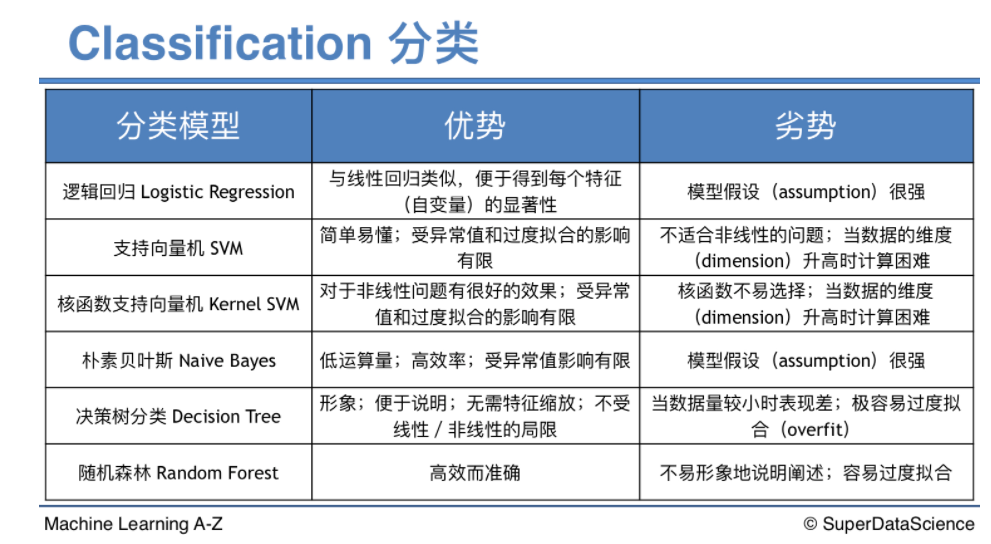 Classification 分类

| 分类模型 | 优势 | 劣势 |
|---|---|---|
| 逻辑回归 Logistic Regression | 与线性回归类似，便于得到每个特征（自变量）的显著性 | 模型假设（assumption）很强 |
| 支持向量机 SVM | 简单易懂；受异常值和过度拟合的影响有限 | 不适合非线性的问题；当数据的维度（dimension）升高时计算困难 |
| 核函数支持向量机 Kernel SVM | 对于非线性问题有很好的效果；受异常值和过度拟合的影响有限 | 核函数不易选择；当数据的维度（dimension）升高时计算困难 |
| 朴素贝叶斯 Naive Bayes | 低运算量；高效率；受异常值影响有限 | 模型假设（assumption）很强 |
| 决策树分类 Decision Tree | 形象；便于说明；无需特征缩放；不受线性 / 非线性的局限 | 当数据量较小时表现差；极容易过度拟合（overfit） |
| 随机森林 Random Forest | 高效而准确 | 不易形象地说明阐述；容易过度拟合 |

Machine Learning A-Z

© SuperDataScience